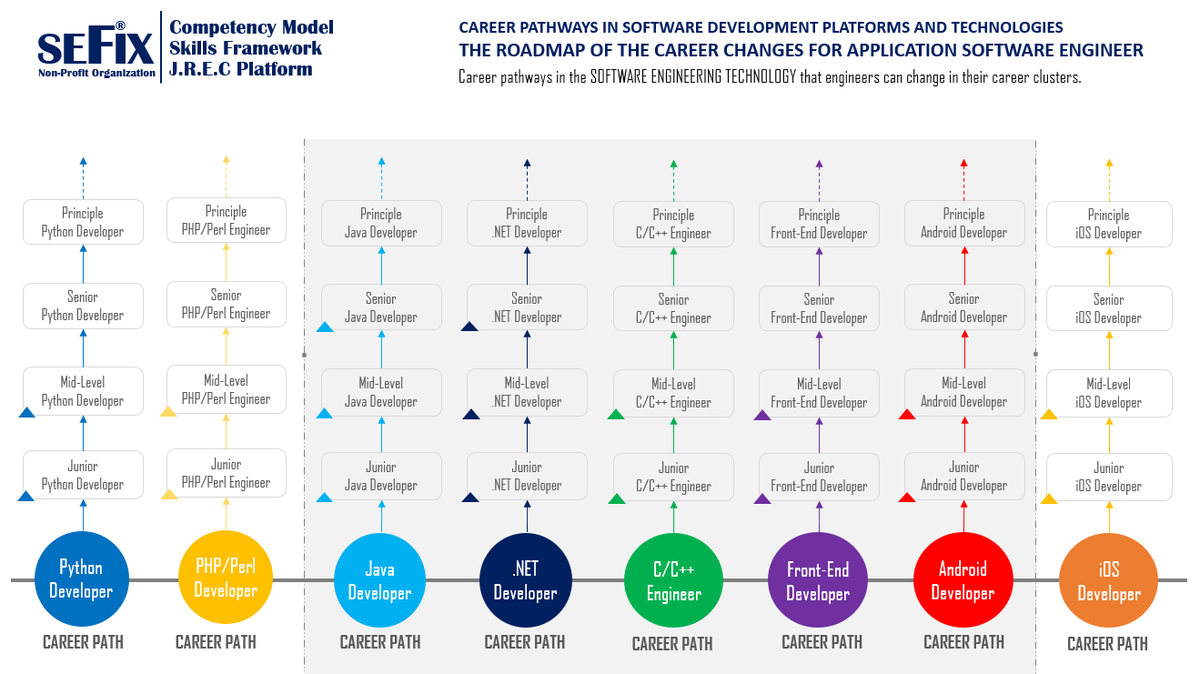 SEFIX®
Non-Profit Organization

Competency Model
Skills Framework
J.R.E.C Platform

CAREER PATHWAYS IN SOFTWARE DEVELOPMENT PLATFORMS AND TECHNOLOGIES
THE ROADMAP OF THE CAREER CHANGES FOR APPLICATION SOFTWARE ENGINEER
Career pathways in the SOFTWARE ENGINEERING TECHNOLOGY that engineers can change in their career clusters.

Principle Python Developer
Senior Python Developer
Mid-Level Python Developer
Junior Python Developer
Python Developer
CAREER PATH

Principle PHP/Perl Engineer
Senior PHP/Perl Engineer
Mid-Level PHP/Perl Engineer
Junior PHP/Perl Engineer
PHP/Perl Developer
CAREER PATH

Principle Java Developer
Senior Java Developer
Mid-Level Java Developer
Junior Java Developer
Java Developer
CAREER PATH

Principle .NET Developer
Senior .NET Developer
Mid-Level .NET Developer
Junior .NET Developer
.NET Developer
CAREER PATH

Principle C/C++ Engineer
Senior C/C++ Engineer
Mid-Level C/C++ Engineer
Junior C/C++ Engineer
C/C++ Engineer
CAREER PATH

Principle Front-End Developer
Senior Front-End Developer
Mid-Level Front-End Developer
Junior Front-End Developer
Front-End Developer
CAREER PATH

Principle Android Developer
Senior Android Developer
Mid-Level Android Developer
Junior Android Developer
Android Developer
CAREER PATH

Principle iOS Developer
Senior iOS Developer
Mid-Level iOS Developer
Junior iOS Developer
iOS Developer
CAREER PATH